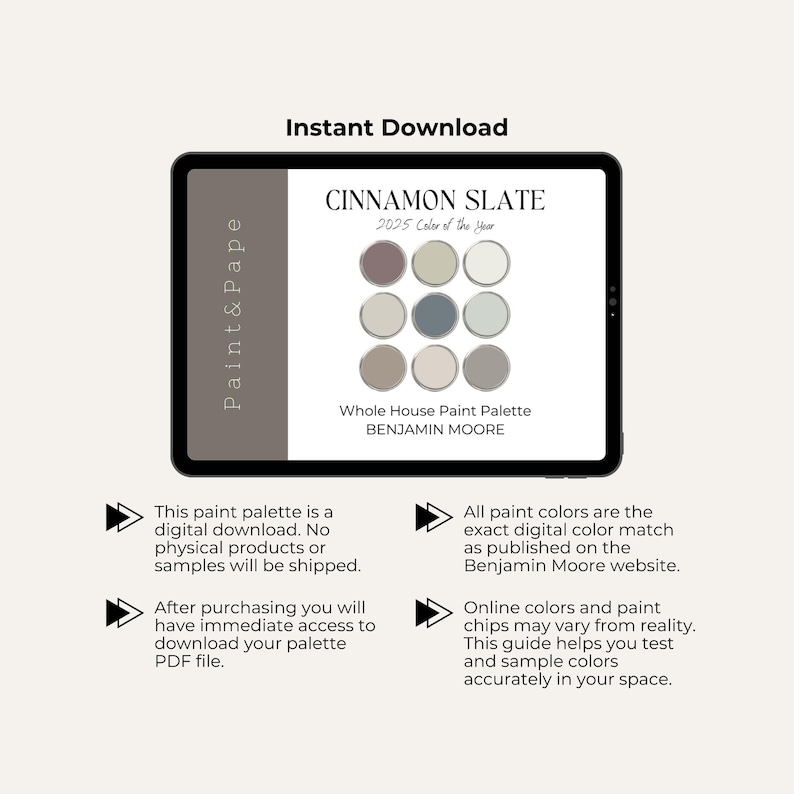 Instant Download

Paint&Pape

CINNAMON SLATE

2025 Color of the Year

Whole House Paint Palette
BENJAMIN MOORE

This paint palette is a digital download. No physical products or samples will be shipped.

After purchasing you will have immediate access to download your palette PDF file.

All paint colors are the exact digital color match as published on the Benjamin Moore website.

Online colors and paint chips may vary from reality. This guide helps you test and sample colors accurately in your space.